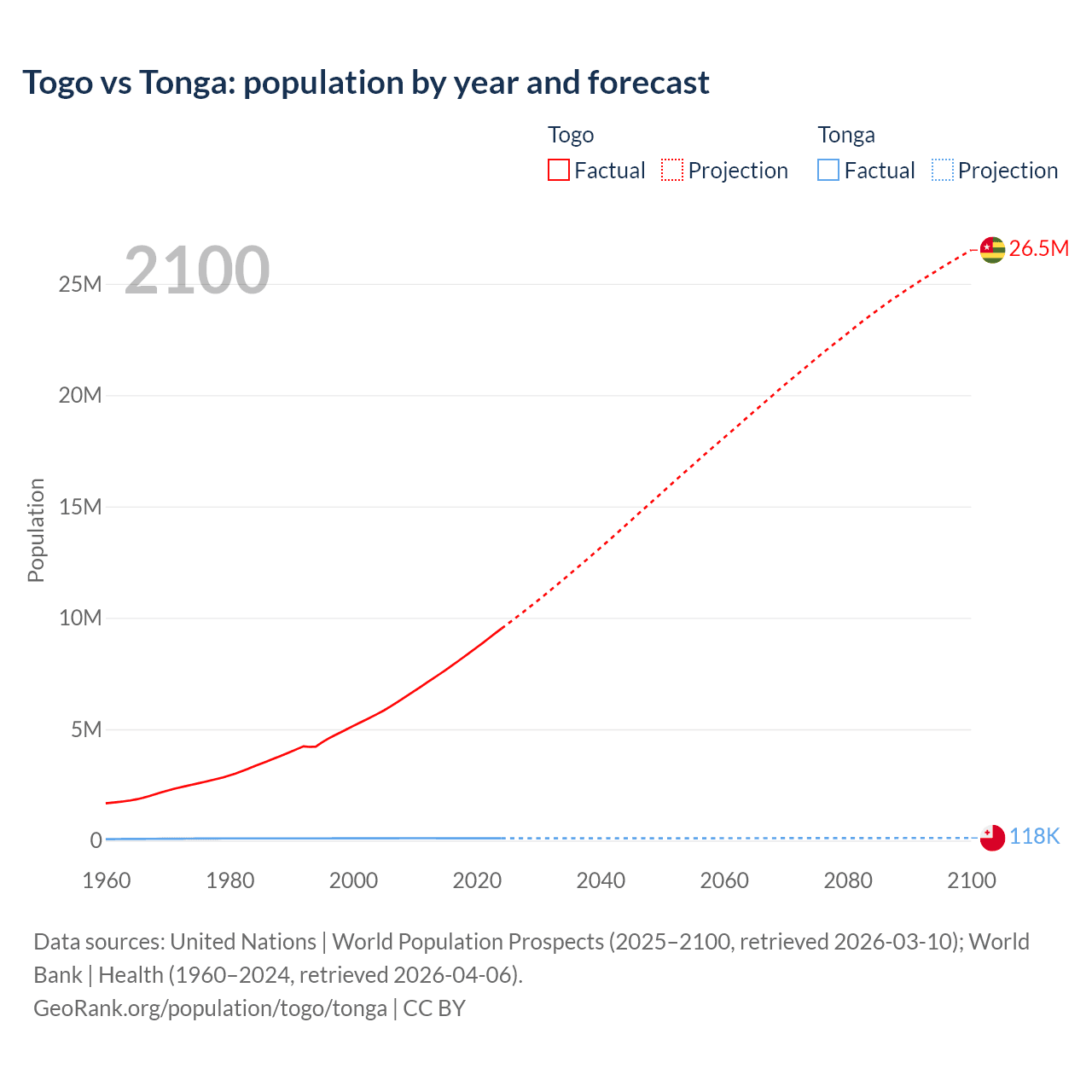 Togo vs Tonga: population by year and forecast

Togo
Factual
Projection

Tonga
Factual
Projection

2100

Population

25M
20M
15M
10M
5M
0

26.5M
118K

1960
1980
2000
2020
2040
2060
2080
2100

Data sources: United Nations | World Population Prospects (2025–2100, retrieved 2026-03-10); World Bank | Health (1960–2024, retrieved 2026-04-06).
GeoRank.org/population/togo/tonga | CC BY